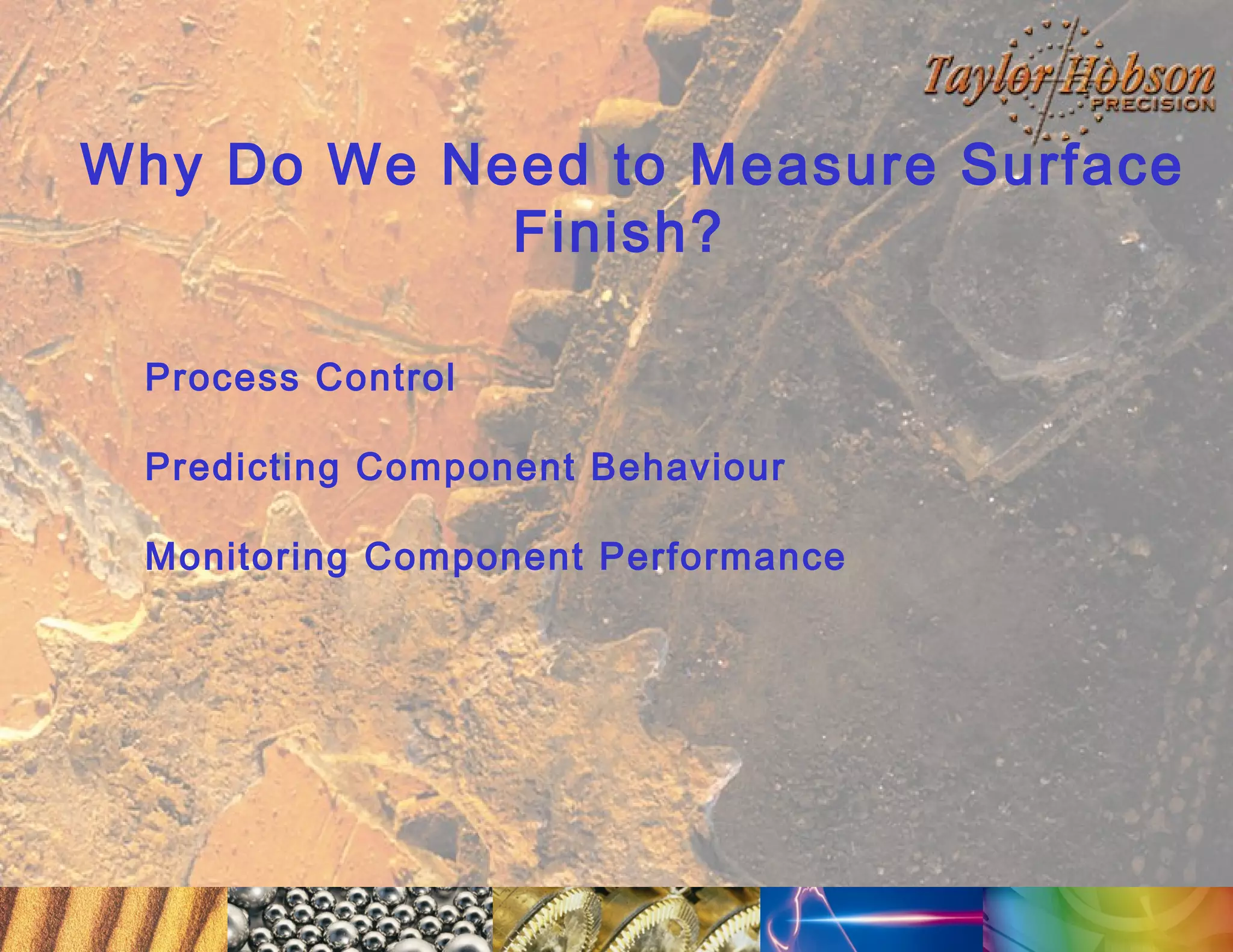 Taylor Hobson
PRECISION

Why Do We Need to Measure Surface Finish?

Process Control

Predicting Component Behaviour

Monitoring Component Performance